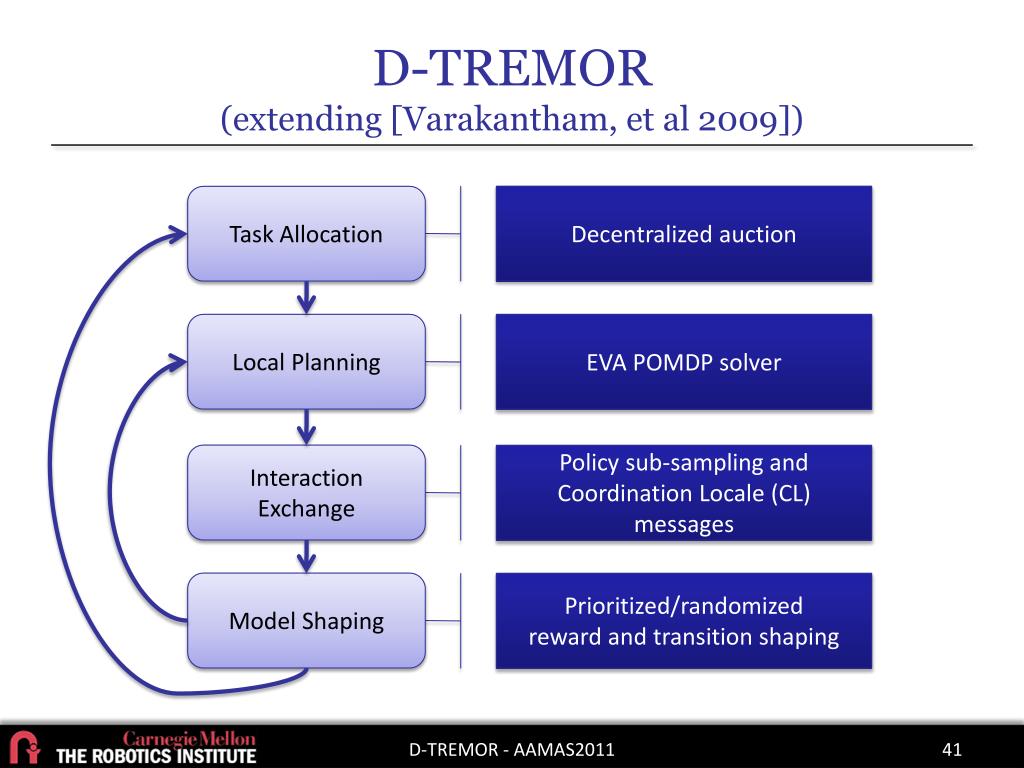 D-TREMOR
(extending [Varakantham, et al 2009])

Task Allocation

Decentralized auction

Local Planning

EVA POMDP solver

Interaction Exchange

Policy sub-sampling and Coordination Locale (CL) messages

Model Shaping

Prioritized/randomized reward and transition shaping

Carnegie Mellon
THE ROBOTICS INSTITUTE

D-TREMOR - AAMAS2011

41